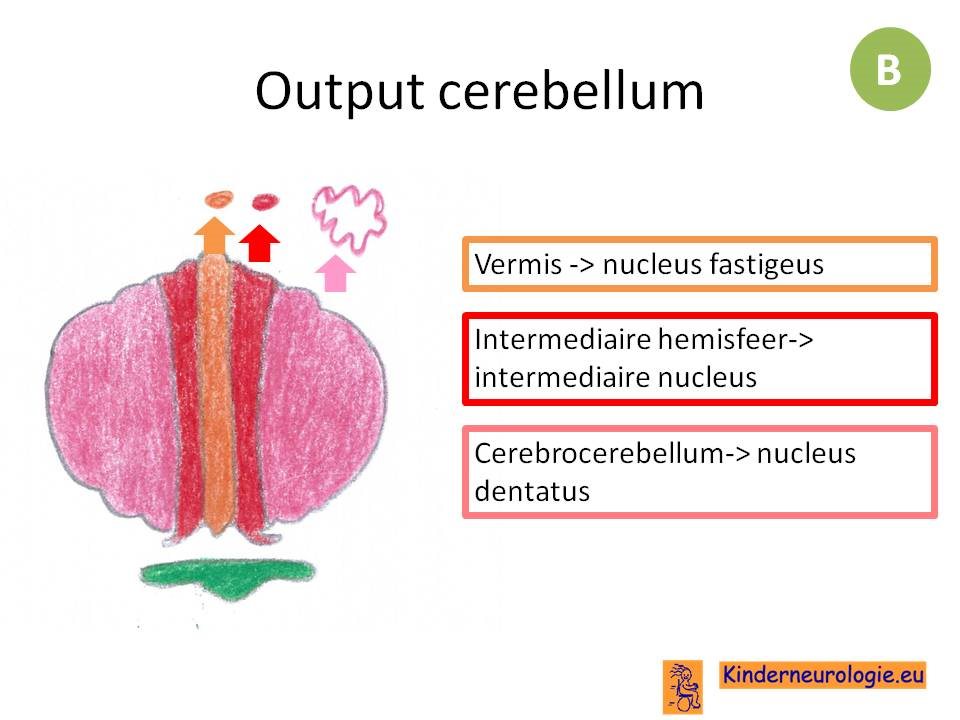 Output cerebellum

B

Vermis -> nucleus fastigeus

Intermediaire hemisfeer-> intermediaire nucleus

Cerebrocerebellum-> nucleus dentatus

Kinderneurologie.eu